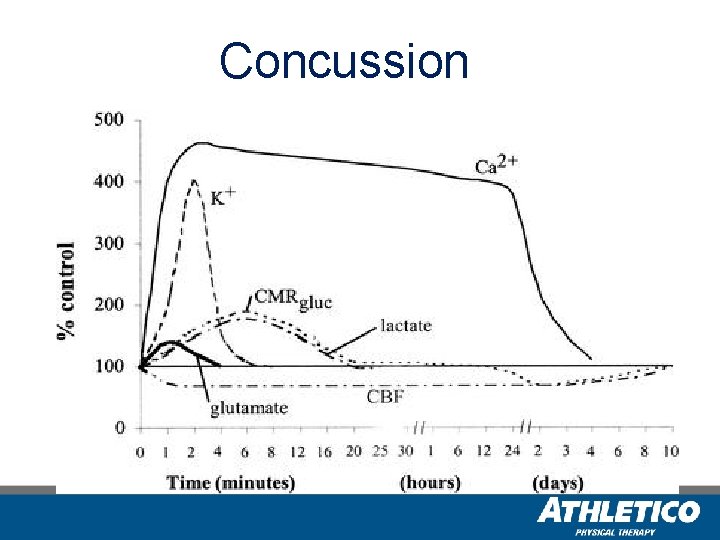 Concussion

500
400
300
200
100
0

% control

$Ca^{2+}$

$K^+$

$CMR_{gluc}$

lactate

glutamate

CBF

0 1 2 4 6 8 12 16 20 25 30 1 6 12 24 2 3 4 6 8 10

Time (minutes)

(hours)

(days)

ATHLETICO
PHYSICAL THERAPY